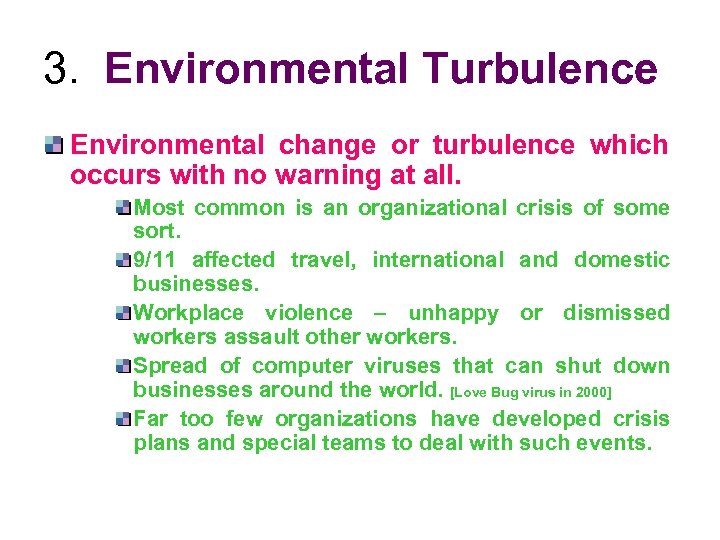 3. Environmental Turbulence

Environmental change or turbulence which occurs with no warning at all.

Most common is an organizational crisis of some sort.

9/11 affected travel, international and domestic businesses.

Workplace violence – unhappy or dismissed workers assault other workers.

Spread of computer viruses that can shut down businesses around the world. [Love Bug virus in 2000]

Far too few organizations have developed crisis plans and special teams to deal with such events.